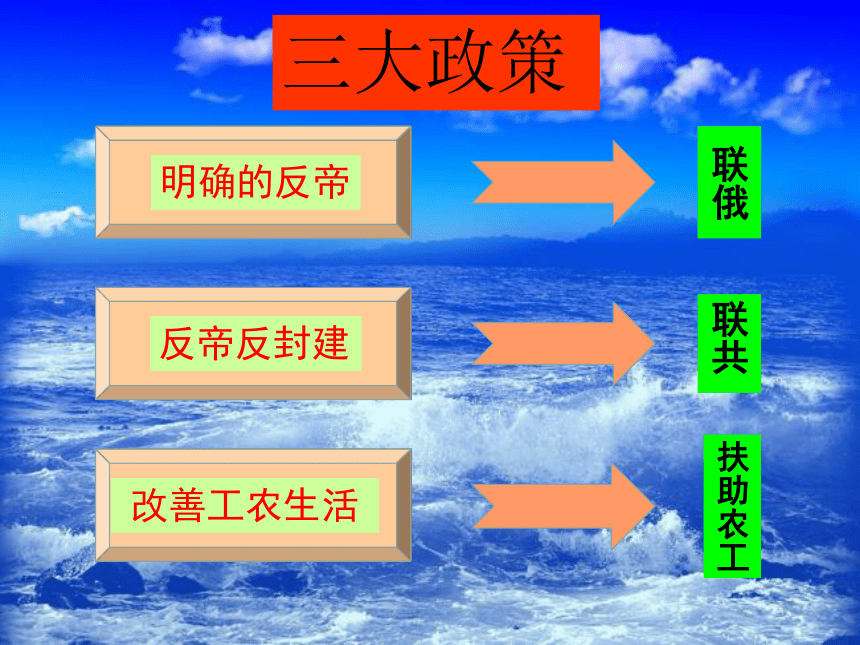 三大政策

明确的反帝

联俄

反帝反封建

联共

改善工农生活

扶助农工